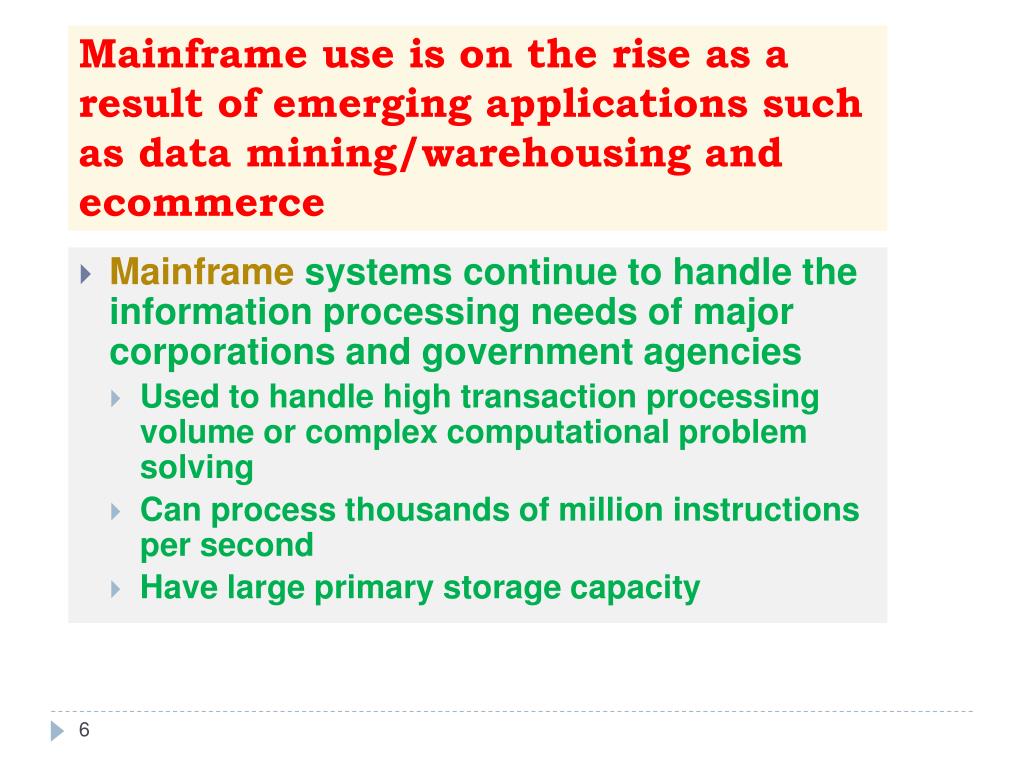 Mainframe use is on the rise as a result of emerging applications such as data mining/warehousing and ecommerce

Mainframe systems continue to handle the information processing needs of major corporations and government agencies

Used to handle high transaction processing volume or complex computational problem solving

Can process thousands of million instructions per second

Have large primary storage capacity

6